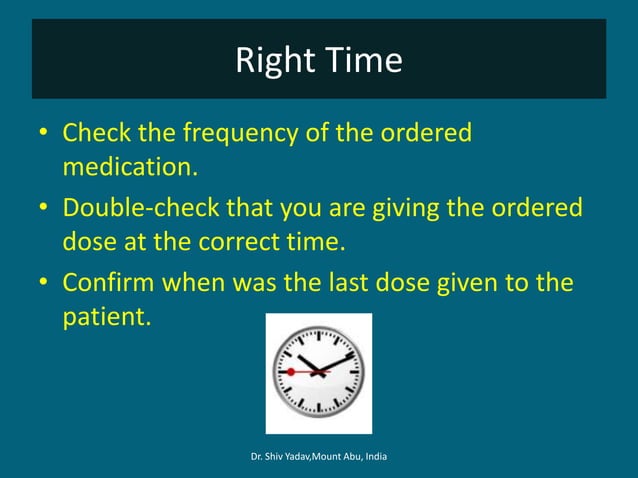 Right Time

• Check the frequency of the ordered medication.
• Double-check that you are giving the ordered dose at the correct time.
• Confirm when was the last dose given to the patient.

Dr. Shiv Yadav,Mount Abu, India